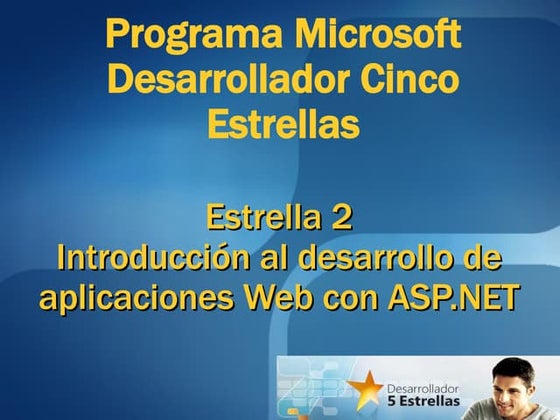 Programa Microsoft Desarrollador Cinco Estrellas

Estrella 2
Introducción al desarrollo de aplicaciones Web con ASP.NET

Desarrollador
5 Estrellas